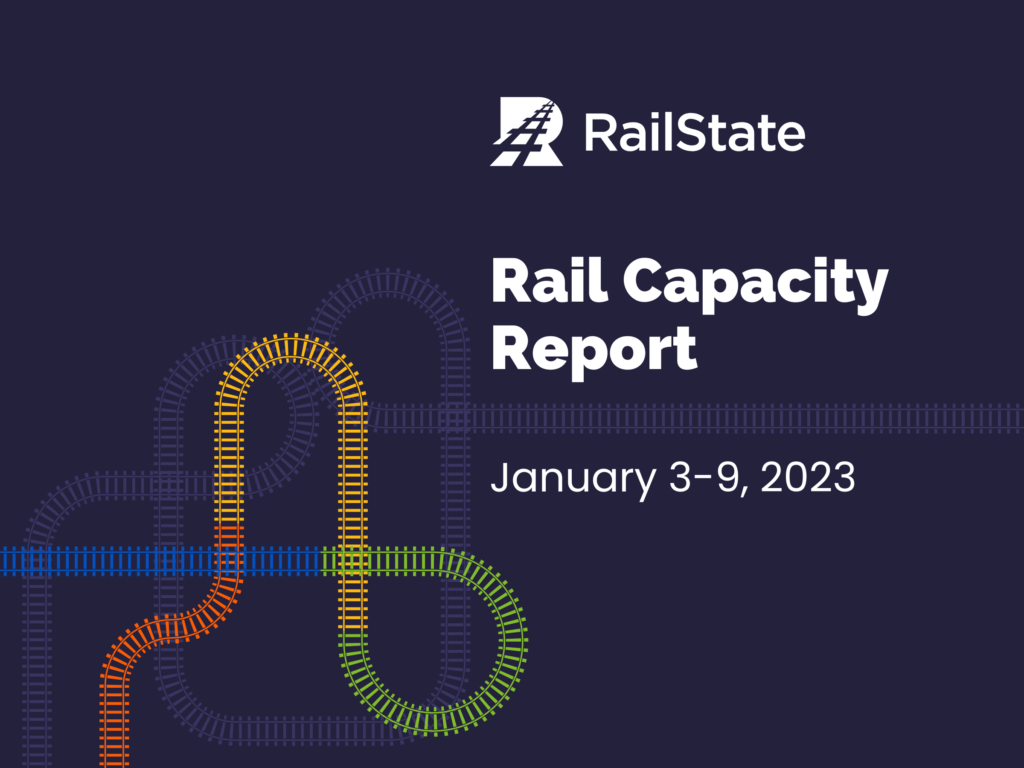 RailState

Rail Capacity Report

January 3-9, 2023